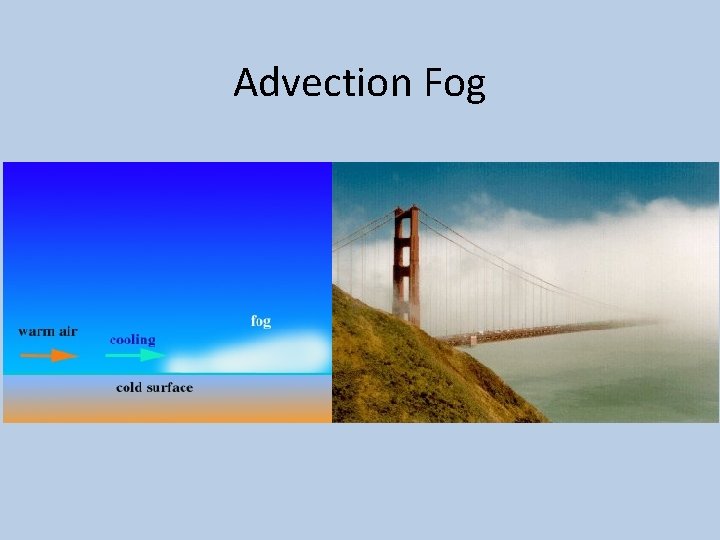 Advection Fog

warm air

cooling

fog

cold surface